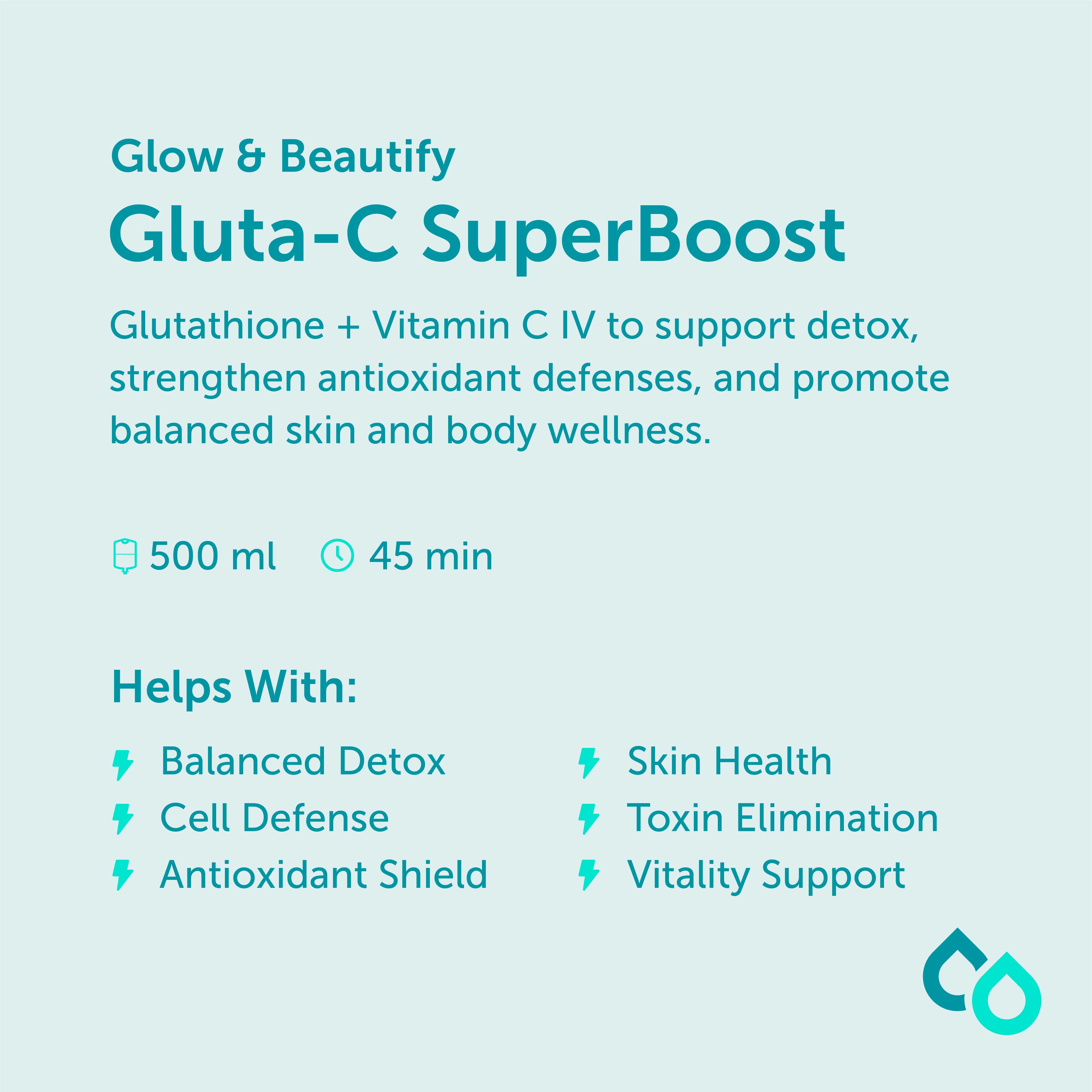 Glow & Beautify

Gluta-C SuperBoost

Glutathione + Vitamin C IV to support detox, strengthen antioxidant defenses, and promote balanced skin and body wellness.

500 ml 45 min

Helps With:

Balanced Detox
Cell Defense
Antioxidant Shield

Skin Health
Toxin Elimination
Vitality Support